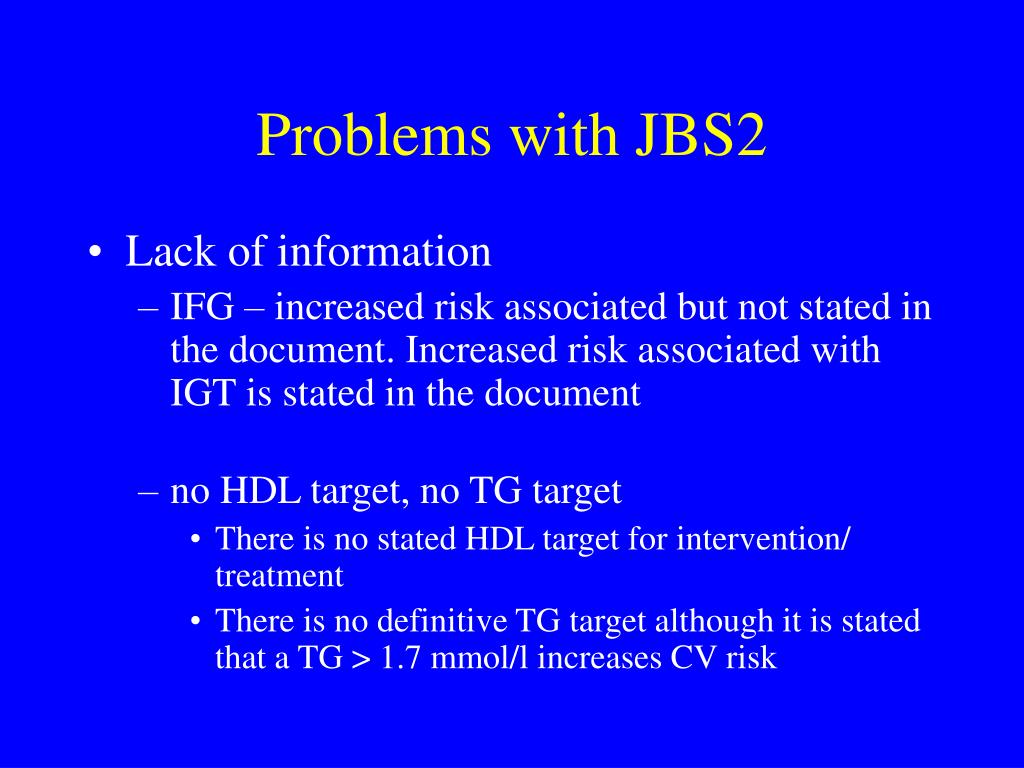 Problems with JBS2

• Lack of information
– IFG – increased risk associated but not stated in the document. Increased risk associated with IGT is stated in the document

– no HDL target, no TG target
• There is no stated HDL target for intervention/ treatment
• There is no definitive TG target although it is stated that a TG > 1.7 mmol/l increases CV risk